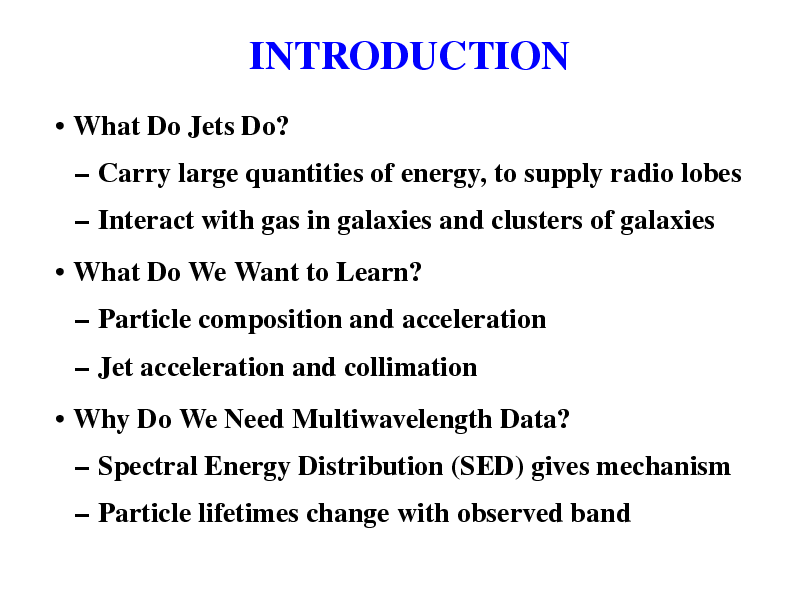 INTRODUCTION

• What Do Jets Do?

– Carry large quantities of energy, to supply radio lobes

– Interact with gas in galaxies and clusters of galaxies

• What Do We Want to Learn?

– Particle composition and acceleration

– Jet acceleration and collimation

• Why Do We Need Multiwavelength Data?

– Spectral Energy Distribution (SED) gives mechanism

– Particle lifetimes change with observed band